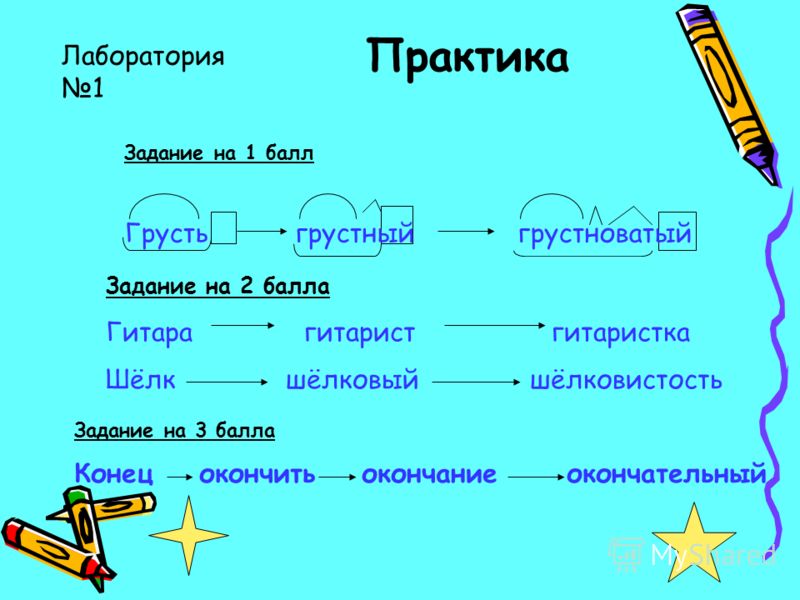 Лаборатория
№1

Практика

Задание на 1 балл

Грусть → грустный → грустноватый

Задание на 2 балла

Гитара → гитарист → гитаристка

Шёлк → шёлковый → шёлковистость

Задание на 3 балла

Конец → окончить → окончание → окончательный

MyShared